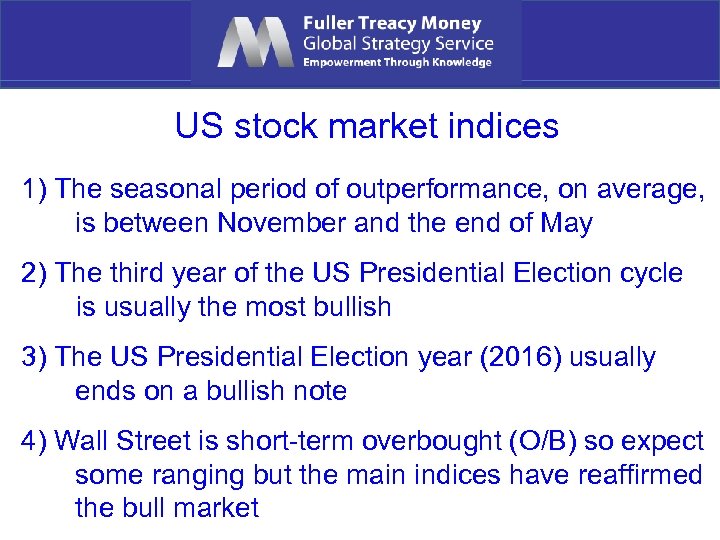 Fuller Treacy Money
Global Strategy Service
Empowerment Through Knowledge

US stock market indices

1) The seasonal period of outperformance, on average, is between November and the end of May

2) The third year of the US Presidential Election cycle is usually the most bullish

3) The US Presidential Election year (2016) usually ends on a bullish note

4) Wall Street is short-term overbought (O/B) so expect some ranging but the main indices have reaffirmed the bull market